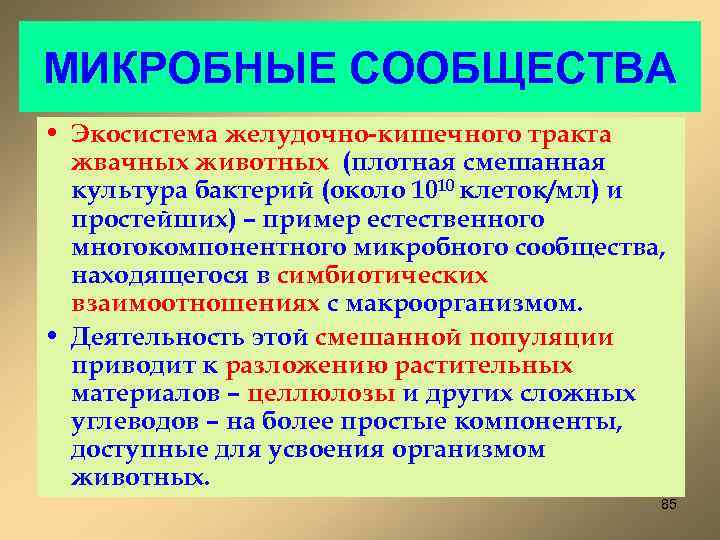 МИКРОБНЫЕ СООБЩЕСТВА

• Экосистема желудочно-кишечного тракта жвачных животных (плотная смешанная культура бактерий (около $10^{10}$ клеток/мл) и простейших) – пример естественного многокомпонентного микробного сообщества, находящегося в симбиотических взаимоотношениях с макроорганизмом.

• Деятельность этой смешанной популяции приводит к разложению растительных материалов – целлюлозы и других сложных углеводов – на более простые компоненты, доступные для усвоения организмом животных.

85